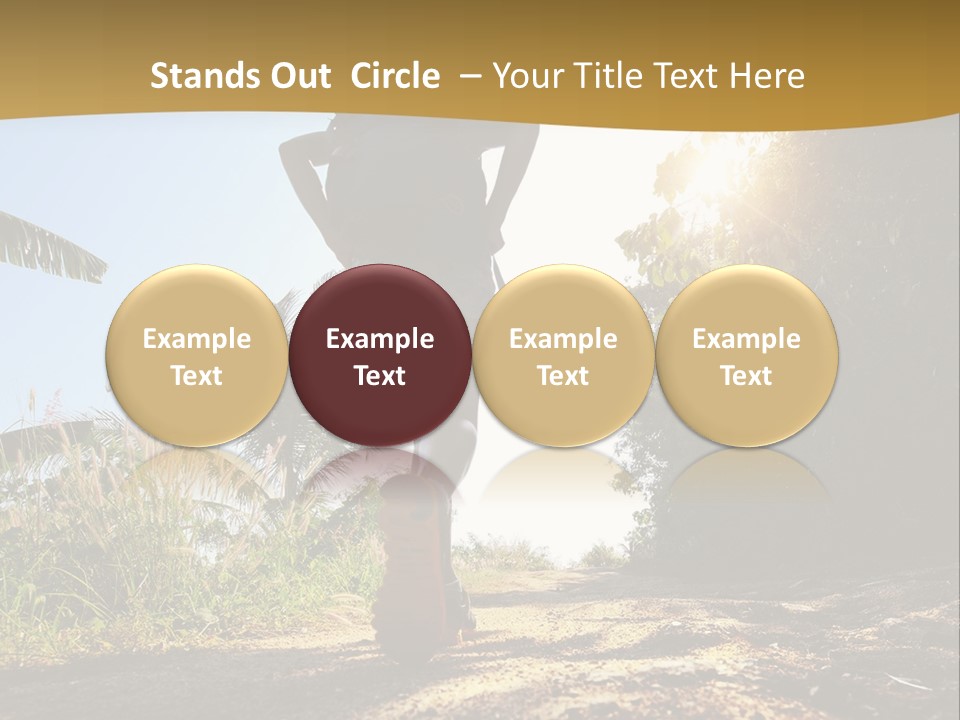 Stands Out Circle – Your Title Text Here

Example Text

Example Text

Example Text

Example Text